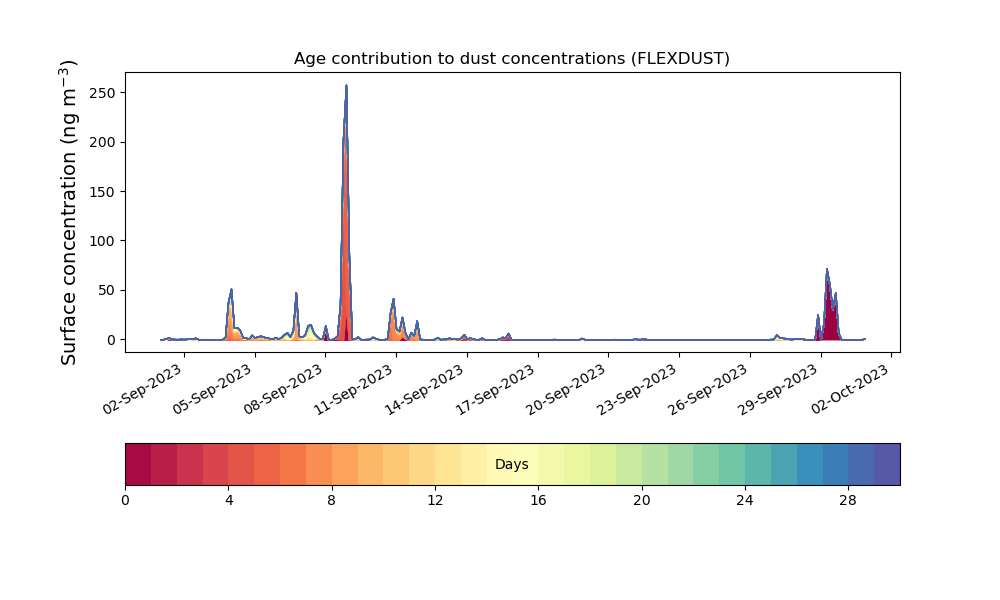 Age contribution to dust concentrations (FLEXDUST)

Surface concentration (ng m$^{-3}$)

250
200
150
100
50
0

02-Sep-2023
05-Sep-2023
08-Sep-2023
11-Sep-2023
14-Sep-2023
17-Sep-2023
20-Sep-2023
23-Sep-2023
26-Sep-2023
29-Sep-2023
02-Oct-2023

Days

0
4
8
12
16
20
24
28